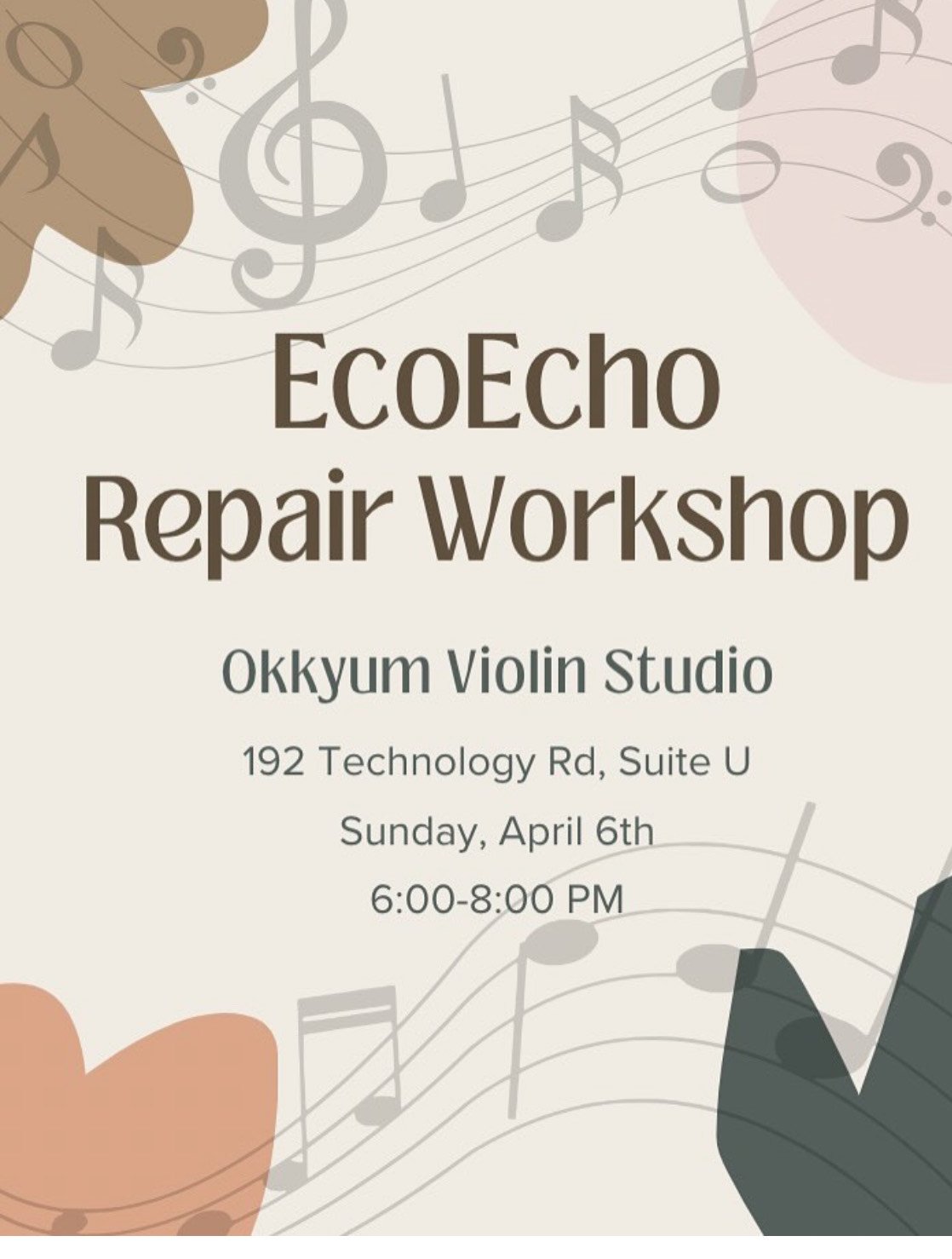 EcoEcho
Repair Workshop

Okkyum Violin Studio

192 Technology Rd, Suite U

Sunday, April 6th

6:00-8:00 PM